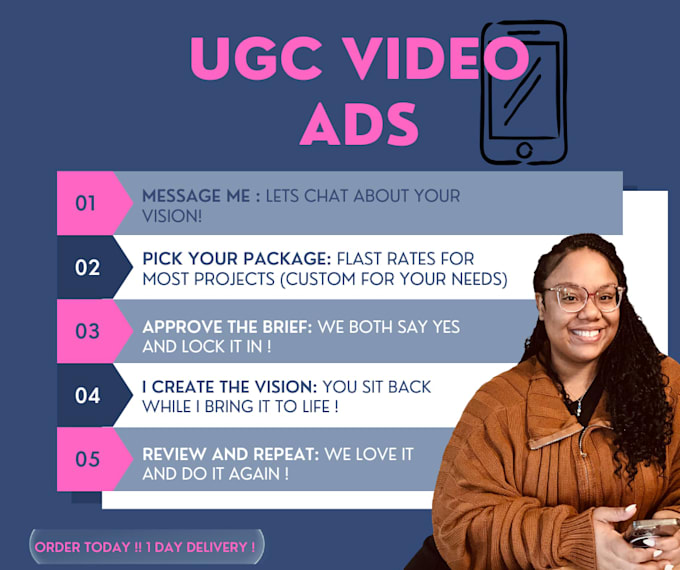 UGC VIDEO ADS

01 MESSAGE ME : LETS CHAT ABOUT YOUR VISION!

02 PICK YOUR PACKAGE: FLAST RATES FOR MOST PROJECTS (CUSTOM FOR YOUR NEEDS)

03 APPROVE THE BRIEF: WE BOTH SAY YES AND LOCK IT IN !

04 I CREATE THE VISION: YOU SIT BACK WHILE I BRING IT TO LIFE !

05 REVIEW AND REPEAT: WE LOVE IT AND DO IT AGAIN !

ORDER TODAY !! 1 DAY DELIVERY !